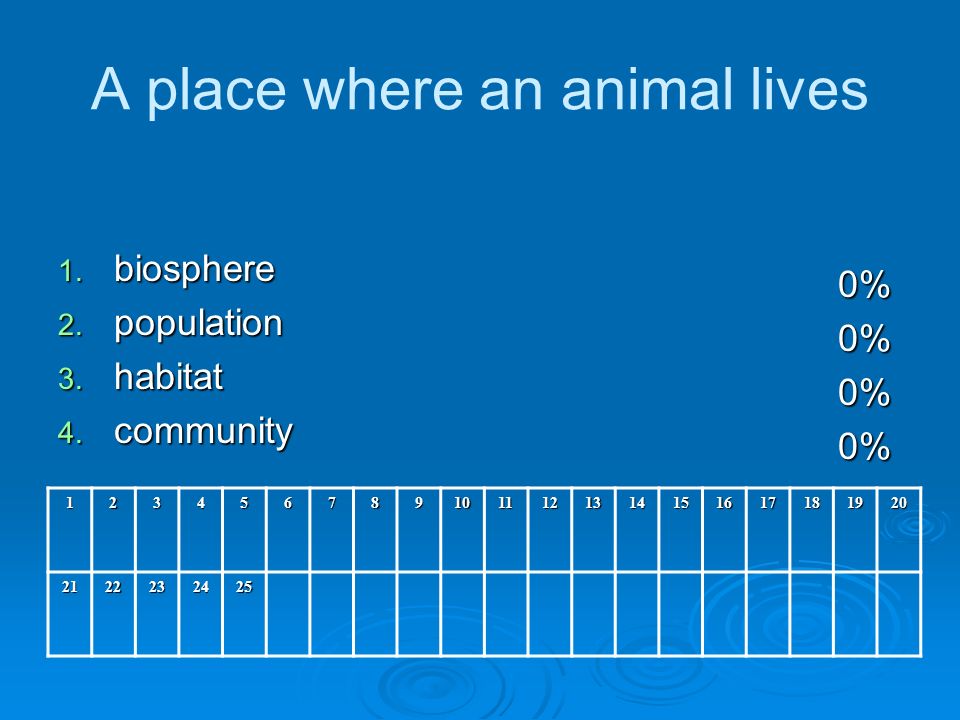 A place where an animal lives

1. biosphere
2. population
3. habitat
4. community

0%
0%
0%
0%

| 1 | 2 | 3 | 4 | 5 | 6 | 7 | 8 | 9 | 10 | 11 | 12 | 13 | 14 | 15 | 16 | 17 | 18 | 19 | 20 |
|---|---|---|---|---|---|---|---|---|---|---|---|---|---|---|---|---|---|---|---|
| 21 | 22 | 23 | 24 | 25 | | | | | | | | | | | | | | | |